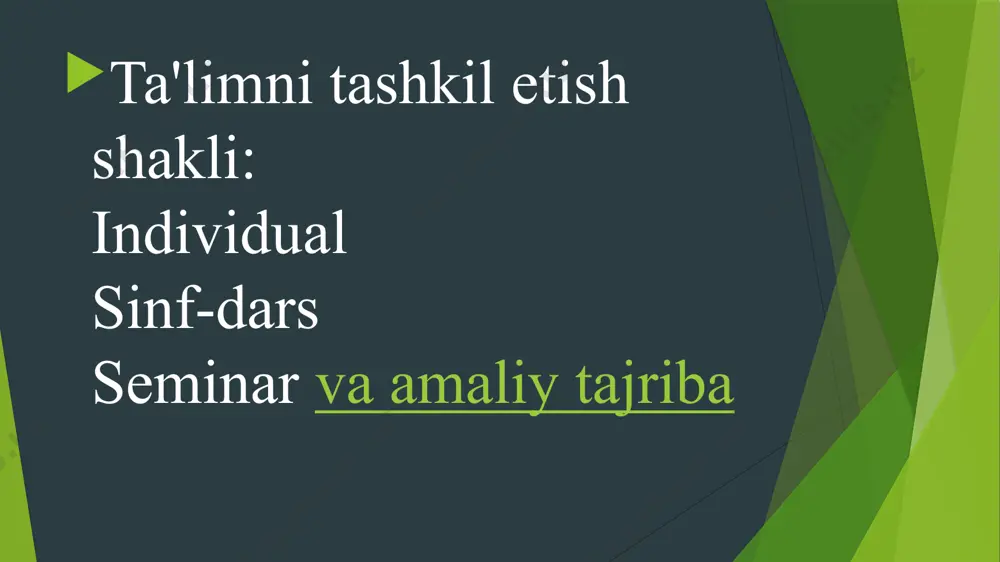 Ta'limni tashkil etish shakli:
Individual
Sinf-dars
Seminar va amaliy tajriba